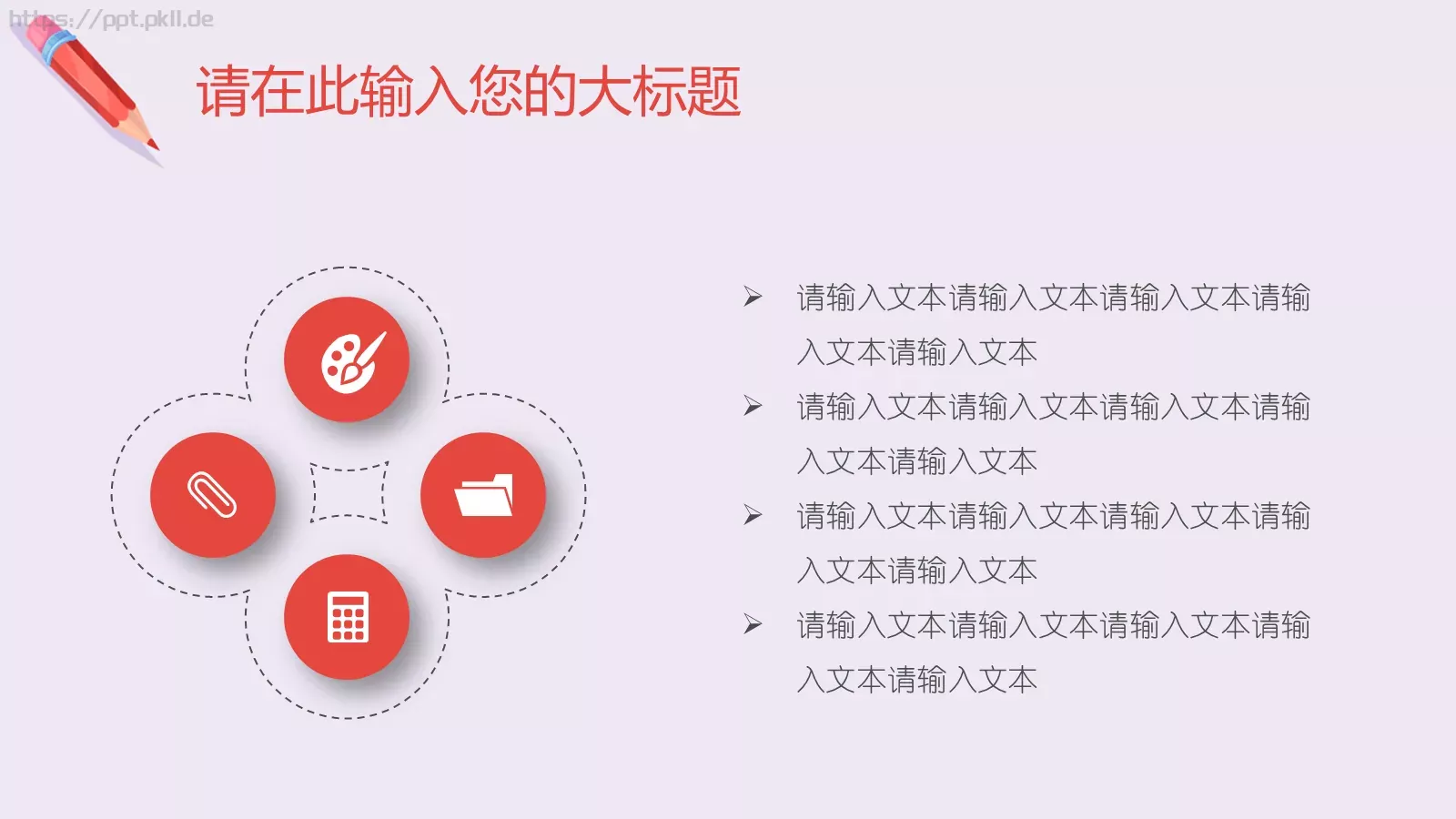 https://ppt.pkll.de

请在此输入您的大标题

➢ 请输入文本请输入文本请输入文本请输入文本请输入文本

➢ 请输入文本请输入文本请输入文本请输入文本请输入文本

➢ 请输入文本请输入文本请输入文本请输入文本请输入文本

➢ 请输入文本请输入文本请输入文本请输入文本请输入文本